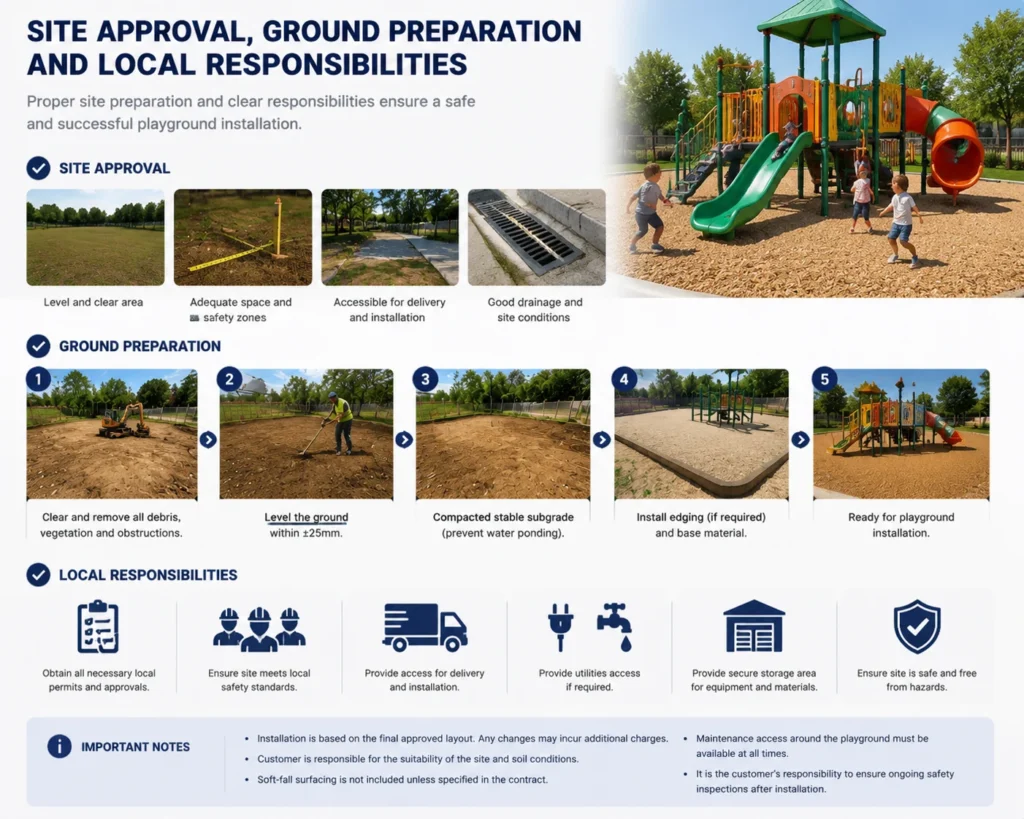 SITE APPROVAL, GROUND PREPARATION AND LOCAL RESPONSIBILITIES

Proper site preparation and clear responsibilities ensure a safe and successful playground installation.

SITE APPROVAL

Level and clear area

Adequate space and safety zones

Accessible for delivery and installation

Good drainage and site conditions

GROUND PREPARATION

1
Clear and remove all debris, vegetation and obstructions.

2
Level the ground within ±25mm.

3
Compacted stable subgrade (prevent water ponding).

4
Install edging (if required) and base material.

5
Ready for playground installation.

LOCAL RESPONSIBILITIES

Obtain all necessary local permits and approvals.

Ensure site meets local safety standards.

Provide access for delivery and installation.

Provide utilities access if required.

Provide secure storage area for equipment and materials.

Ensure site is safe and free from hazards.

IMPORTANT NOTES

• Installation is based on the final approved layout. Any changes may incur additional charges.
• Customer is responsible for the suitability of the site and soil conditions.
• Soft-fall surfacing is not included unless specified in the contract.

• Maintenance access around the playground must be available at all times.
• It is the customer's responsibility to ensure ongoing safety inspections after installation.